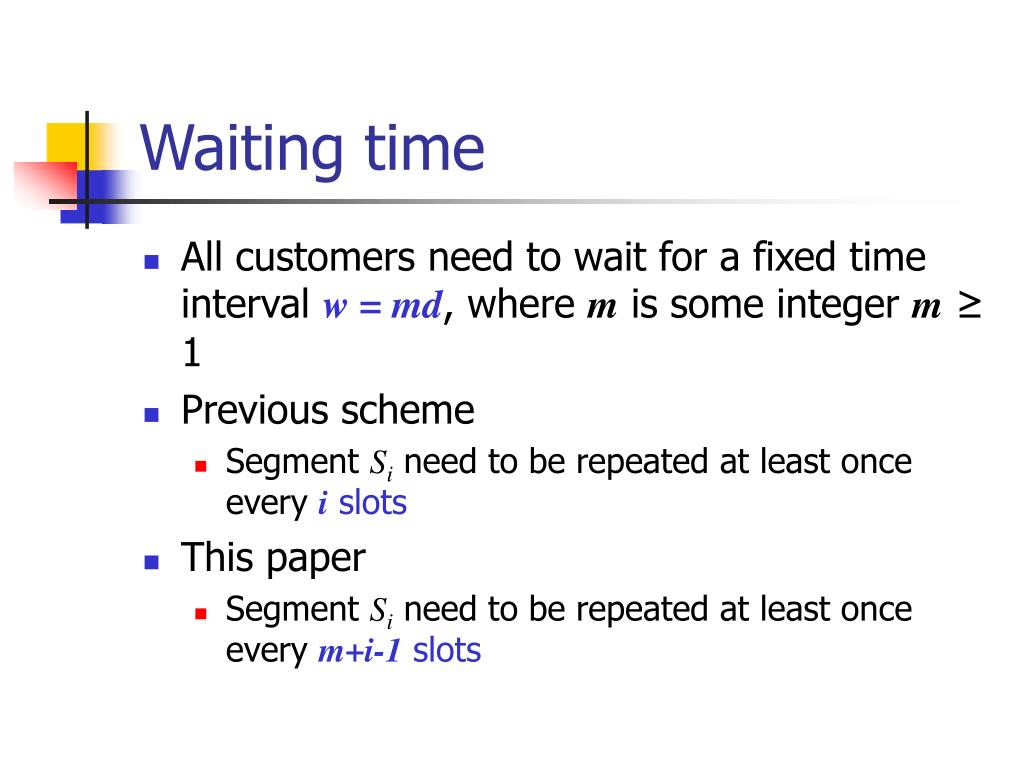 Waiting time

- All customers need to wait for a fixed time interval $w = md$, where $m$ is some integer $m \geq 1$
- Previous scheme
  - Segment $S_i$ need to be repeated at least once every $i$ slots
- This paper
  - Segment $S_i$ need to be repeated at least once every $m+i-1$ slots